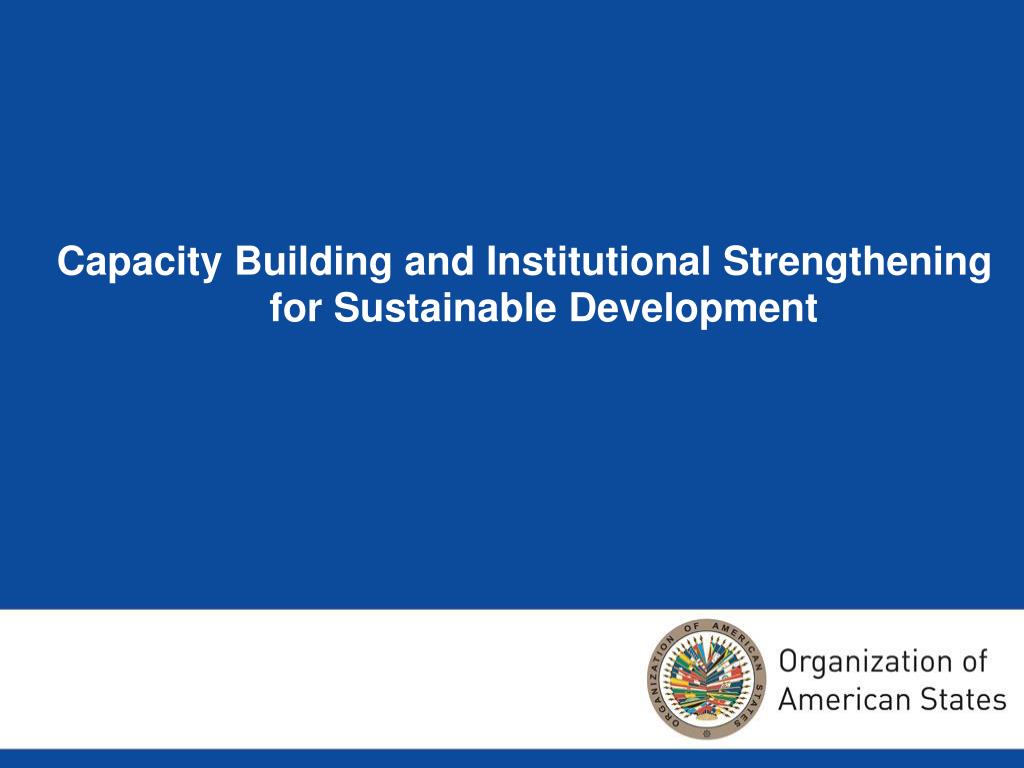 Capacity Building and Institutional Strengthening for Sustainable Development

ORGANIZATION OF AMERICAN STATES

Organization of American States